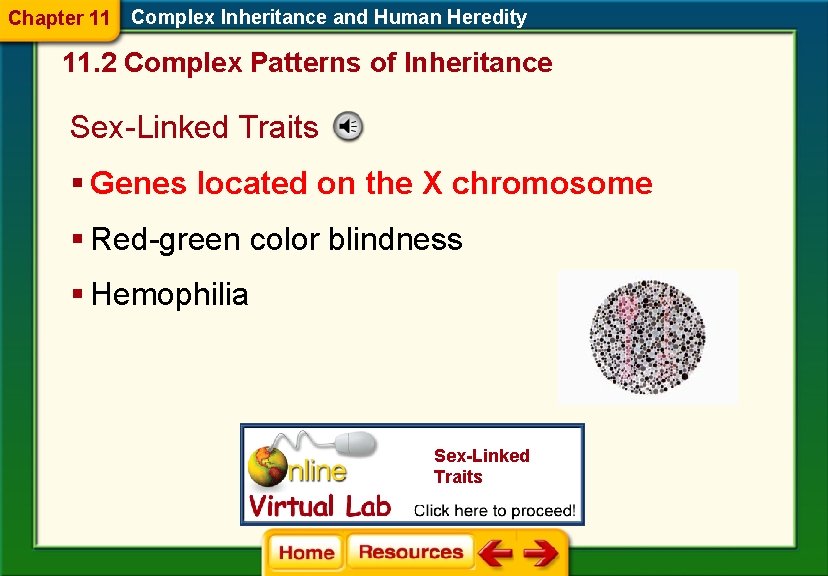 Chapter 11 Complex Inheritance and Human Heredity

11.2 Complex Patterns of Inheritance

Sex-Linked Traits

▪ Genes located on the X chromosome

▪ Red-green color blindness

▪ Hemophilia

Online Virtual Lab

Sex-Linked Traits

Click here to proceed!

Home Resources